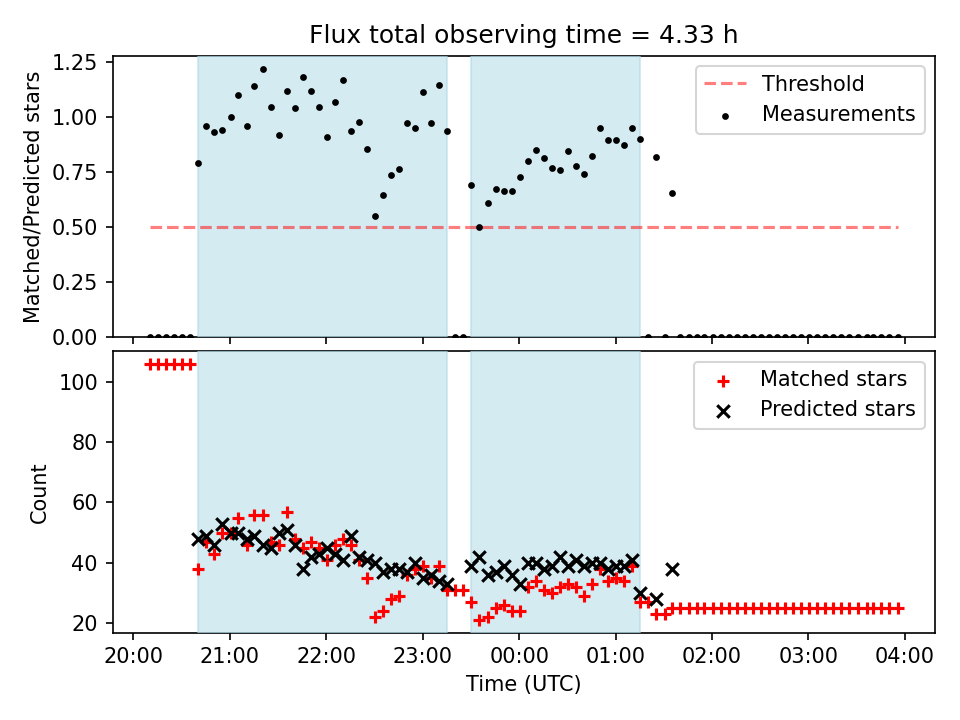 Flux total observing time = 4.33 h

Matched/Predicted stars

1.25
1.00
0.75
0.50
0.25
0.00

Threshold
Measurements

Count

100
80
60
40
20

Matched stars
Predicted stars

20:00 21:00 22:00 23:00 00:00 01:00 02:00 03:00 04:00

Time (UTC)